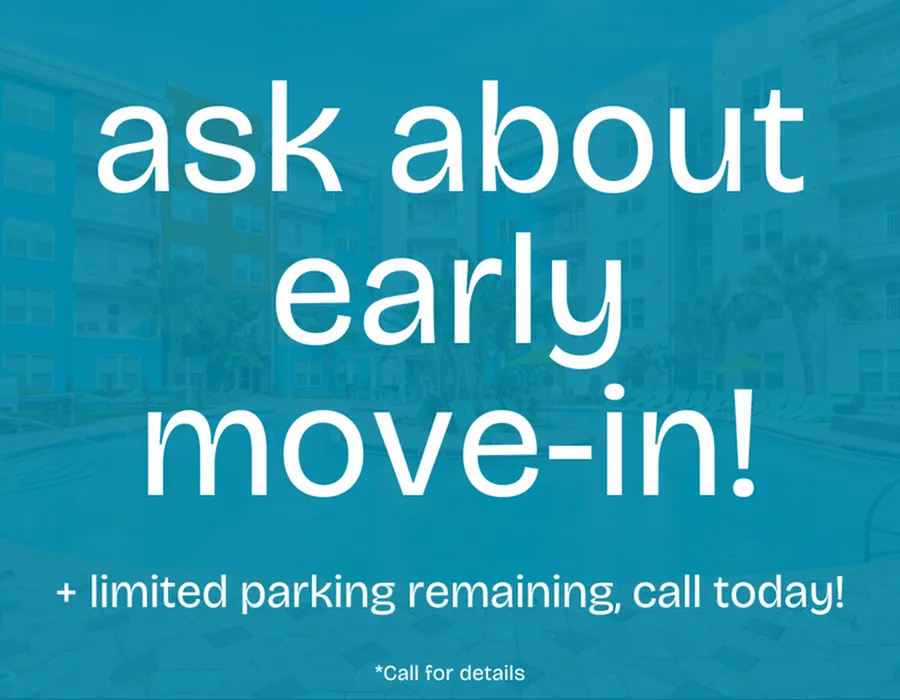 ask about early move-in!

+ limited parking remaining, call today!

*Call for details